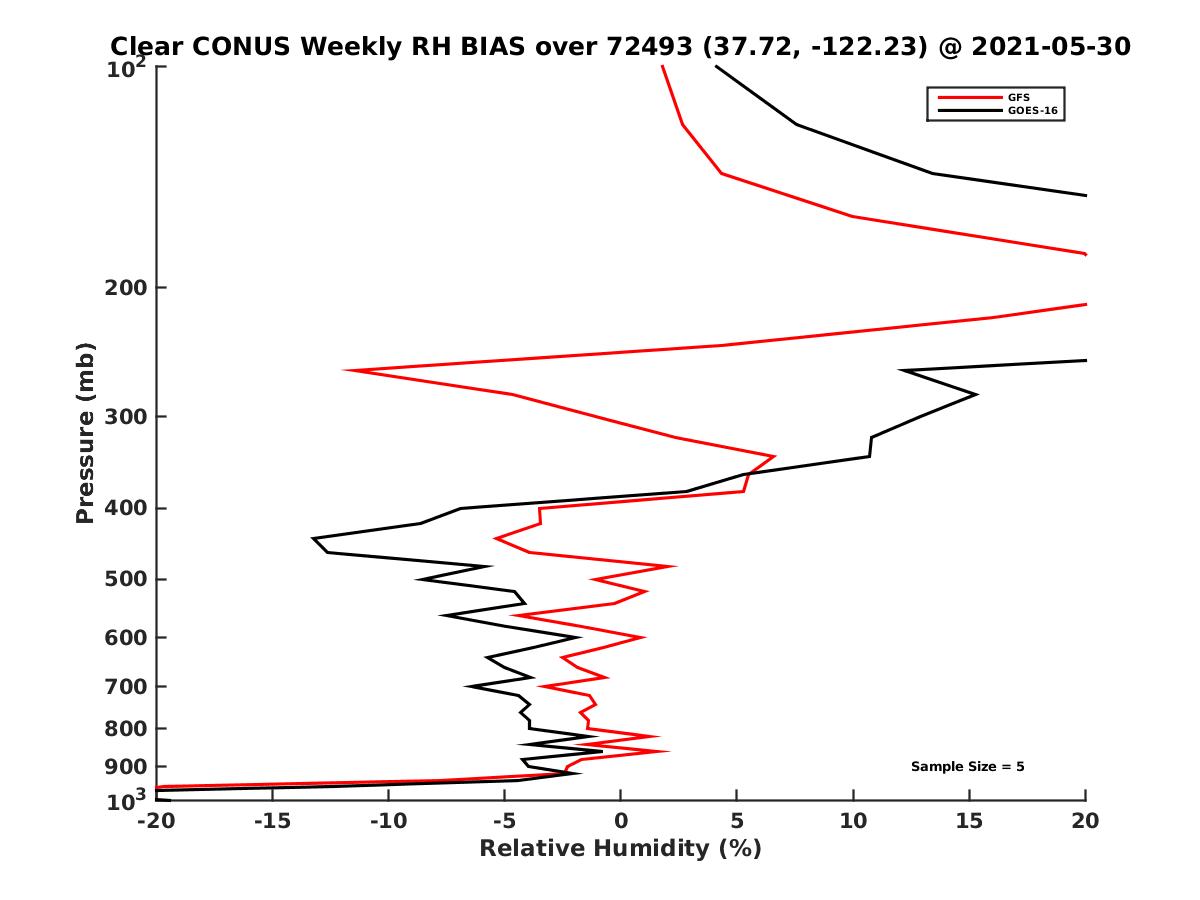 Clear CONUS Weekly RH BIAS over 72493 (37.72, -122.23) @ 2021-05-30

GFS
GOES-16

Pressure (mb)

$10^2$
200
300
400
500
600
700
800
900
$10^3$

Sample Size = 5

-20
-15
-10
-5
0
5
10
15
20

Relative Humidity (%)